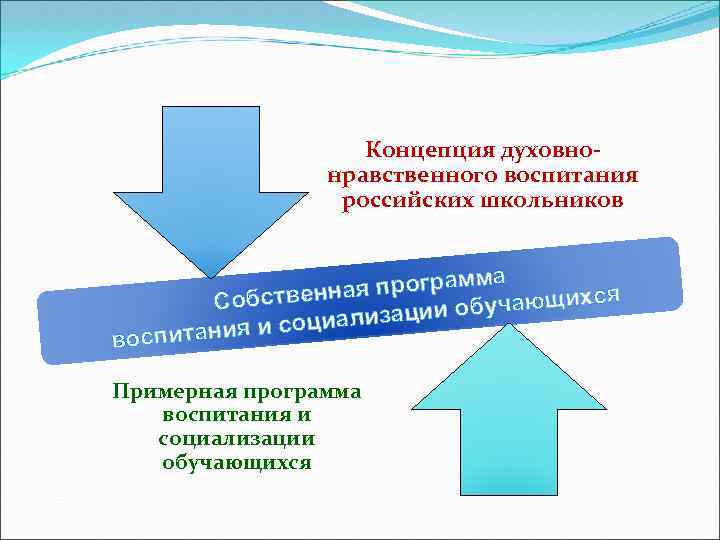 Концепция духовно-нравственного воспитания российских школьников

Собственная программа воспитания и социализации обучающихся

Примерная программа воспитания и социализации обучающихся